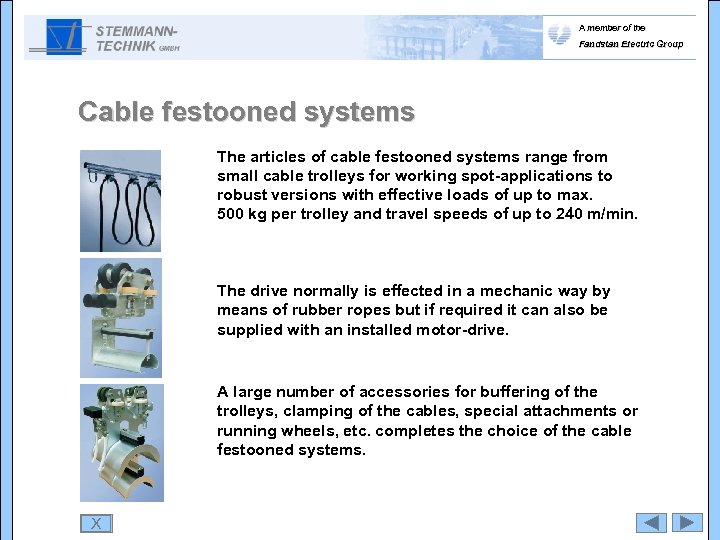 STEMMANN-TECHNIK GMBH

A member of the Fandstan Electric Group

Cable festooned systems

The articles of cable festooned systems range from small cable trolleys for working spot-applications to robust versions with effective loads of up to max. 500 kg per trolley and travel speeds of up to 240 m/min.

The drive normally is effected in a mechanic way by means of rubber ropes but if required it can also be supplied with an installed motor-drive.

A large number of accessories for buffering of the trolleys, clamping of the cables, special attachments or running wheels, etc. completes the choice of the cable festooned systems.

X